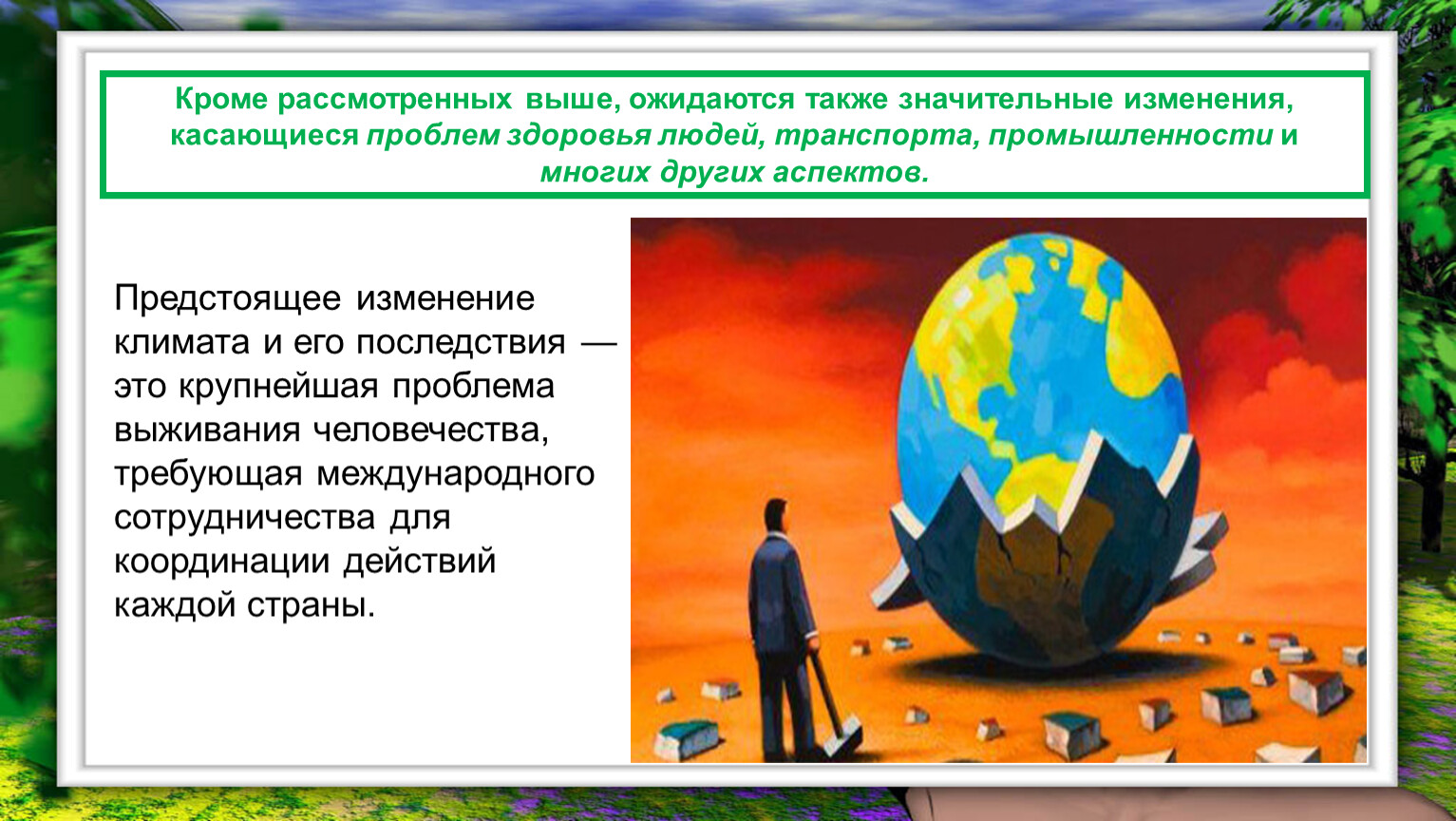 Кроме рассмотренных выше, ожидаются также значительные изменения, касающиеся проблем здоровья людей, транспорта, промышленности и многих других аспектов.

Предстоящее изменение климата и его последствия — это крупнейшая проблема выживания человечества, требующая международного сотрудничества для координации действий каждой страны.